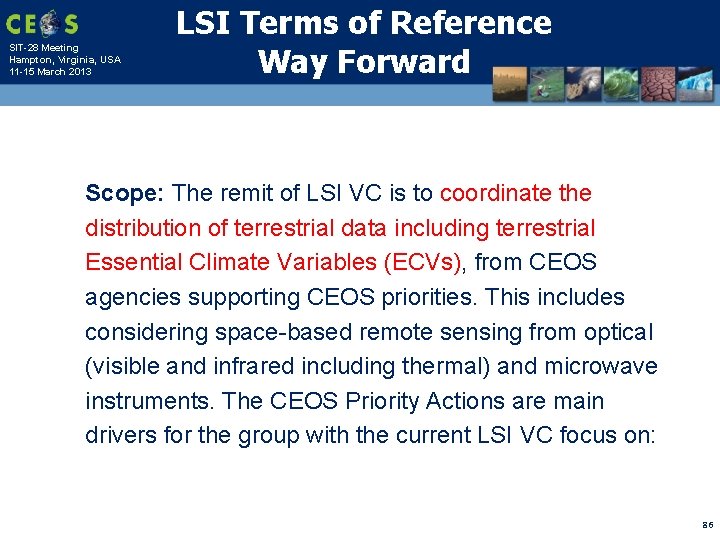 CEOS

SIT-28 Meeting
Hampton, Virginia, USA
11-15 March 2013

LSI Terms of Reference
Way Forward

Scope: The remit of LSI VC is to coordinate the distribution of terrestrial data including terrestrial Essential Climate Variables (ECVs), from CEOS agencies supporting CEOS priorities. This includes considering space-based remote sensing from optical (visible and infrared including thermal) and microwave instruments. The CEOS Priority Actions are main drivers for the group with the current LSI VC focus on:

86